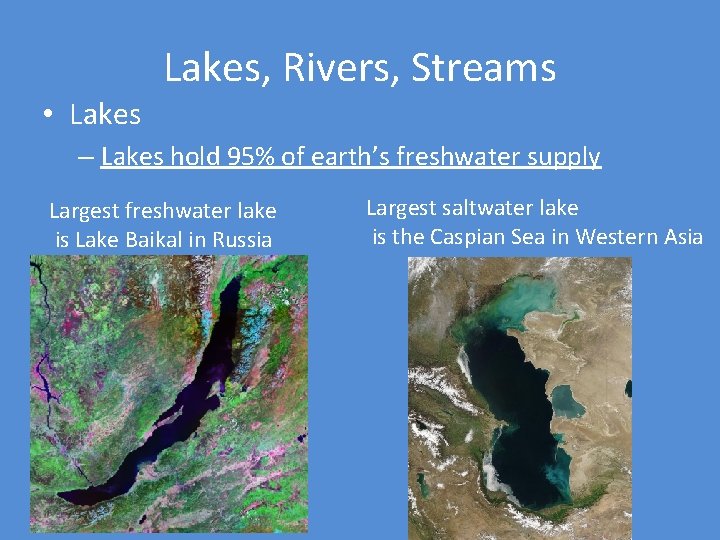 Lakes, Rivers, Streams

• Lakes

– Lakes hold 95% of earth's freshwater supply

Largest freshwater lake is Lake Baikal in Russia

Largest saltwater lake is the Caspian Sea in Western Asia